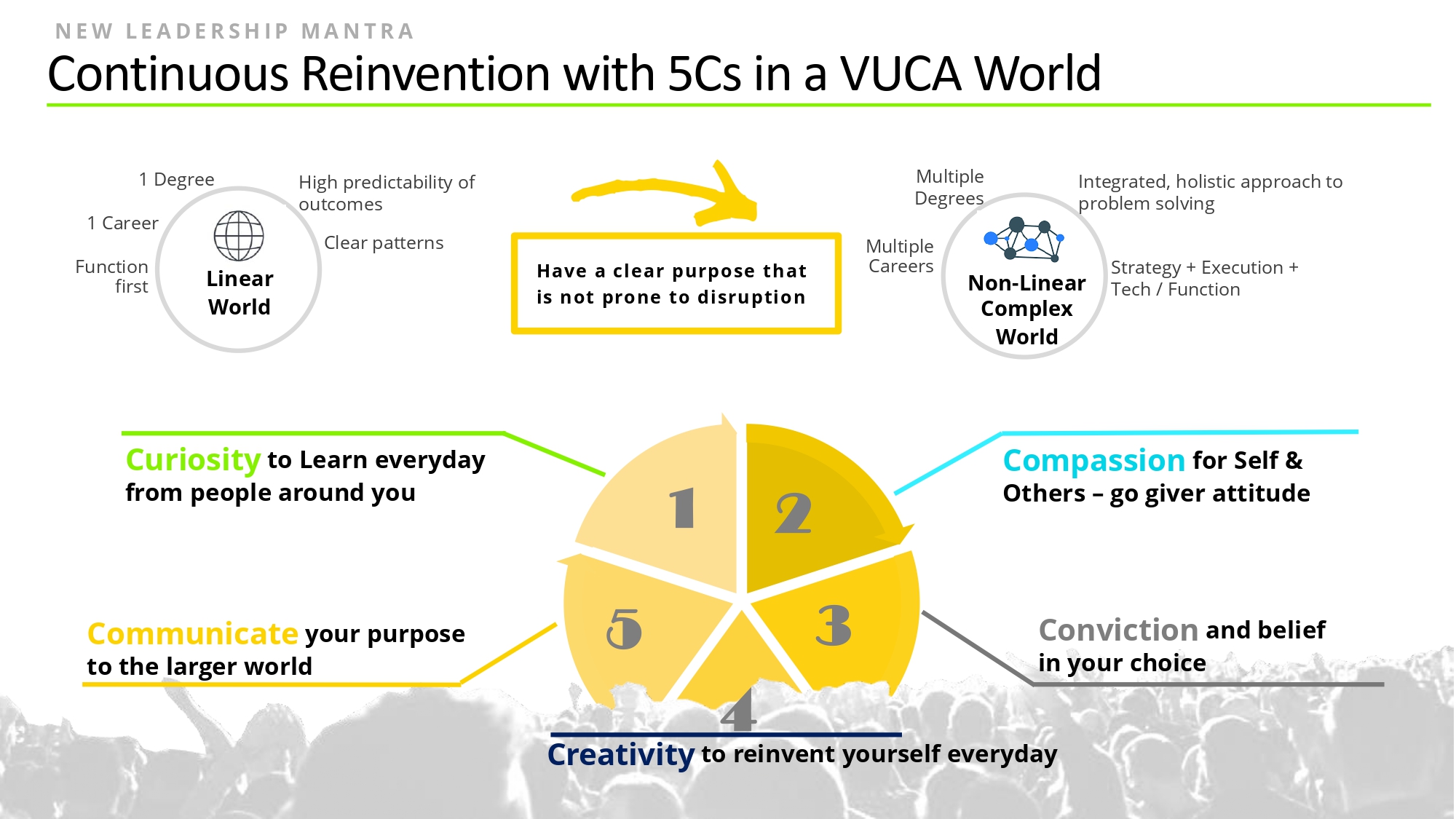 NEW LEADERSHIP MANTRA

Continuous Reinvention with 5Cs in a VUCA World

1 Degree

1 Career

Function first

Linear World

High predictability of outcomes

Clear patterns

Have a clear purpose that is not prone to disruption

Multiple Degrees

Multiple Careers

Non-Linear Complex World

Integrated, holistic approach to problem solving

Strategy + Execution + Tech / Function

Curiosity to Learn everyday from people around you

1

2

Compassion for Self & Others – go giver attitude

5

3

Communicate your purpose to the larger world

Conviction and belief in your choice

4

Creativity to reinvent yourself everyday